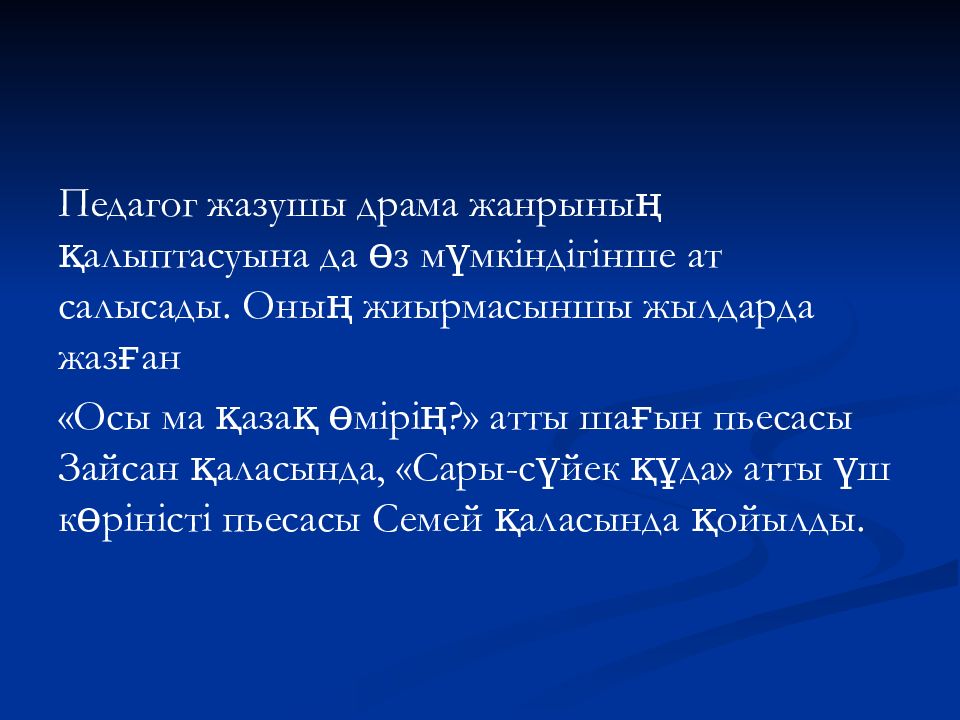 Педагог жазушы драма жанрының қалыптасуына да өз мүмкіндігінше ат салысады. Оның жиырмасыншы жылдарда жазған

«Осы ма қазақ өмірің?» атты шағын пьесасы Зайсан қаласында, «Сары-сүйек құда» атты үш көріністі пьесасы Семей қаласында қойылды.